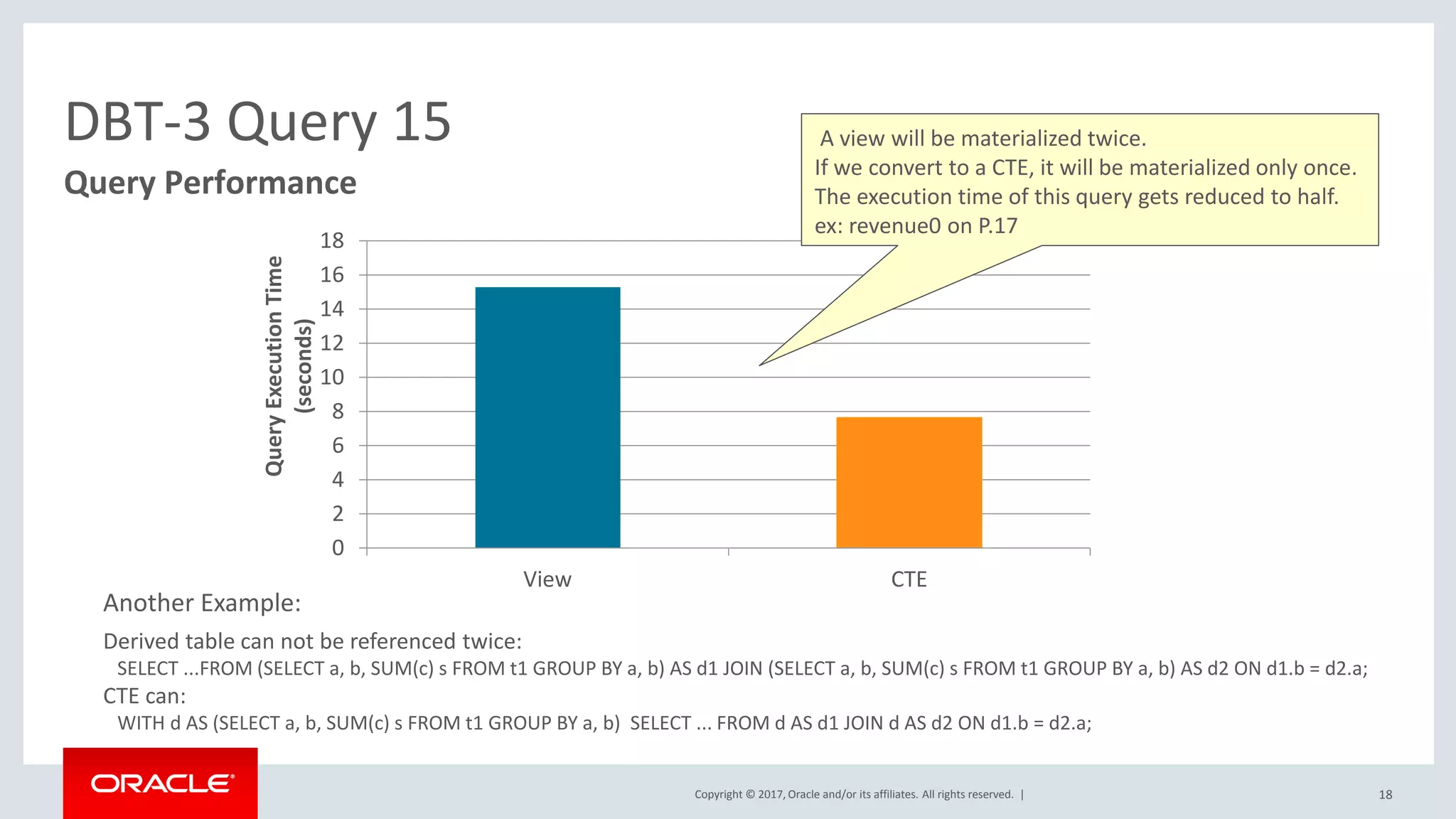 DBT-3 Query 15

Query Performance

A view will be materialized twice.
If we convert to a CTE, it will be materialized only once.
The execution time of this query gets reduced to half.
ex: revenue0 on P.17

Query Execution Time (seconds)

18
16
14
12
10
8
6
4
2
0

View
CTE

Another Example:

Derived table can not be referenced twice:
SELECT ...FROM (SELECT a, b, SUM(c) s FROM t1 GROUP BY a, b) AS d1 JOIN (SELECT a, b, SUM(c) s FROM t1 GROUP BY a, b) AS d2 ON d1.b = d2.a;
CTE can:
WITH d AS (SELECT a, b, SUM(c) s FROM t1 GROUP BY a, b) SELECT ... FROM d AS d1 JOIN d AS d2 ON d1.b = d2.a;

ORACLE

Copyright © 2017, Oracle and/or its affiliates. All rights reserved. |

18